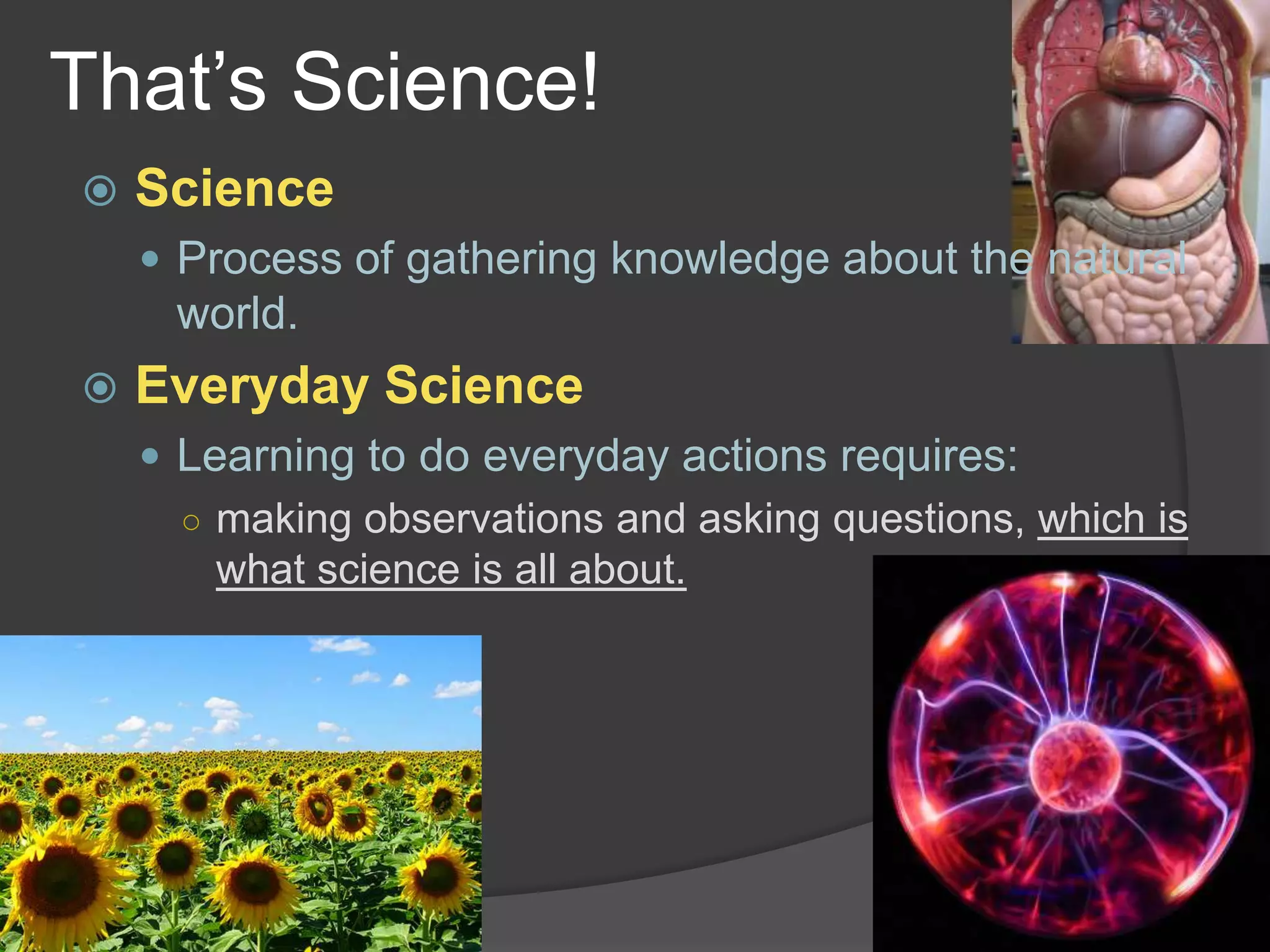 That’s Science!

Science

Process of gathering knowledge about the natural world.

Everyday Science

Learning to do everyday actions requires:

making observations and asking questions, which is what science is all about.